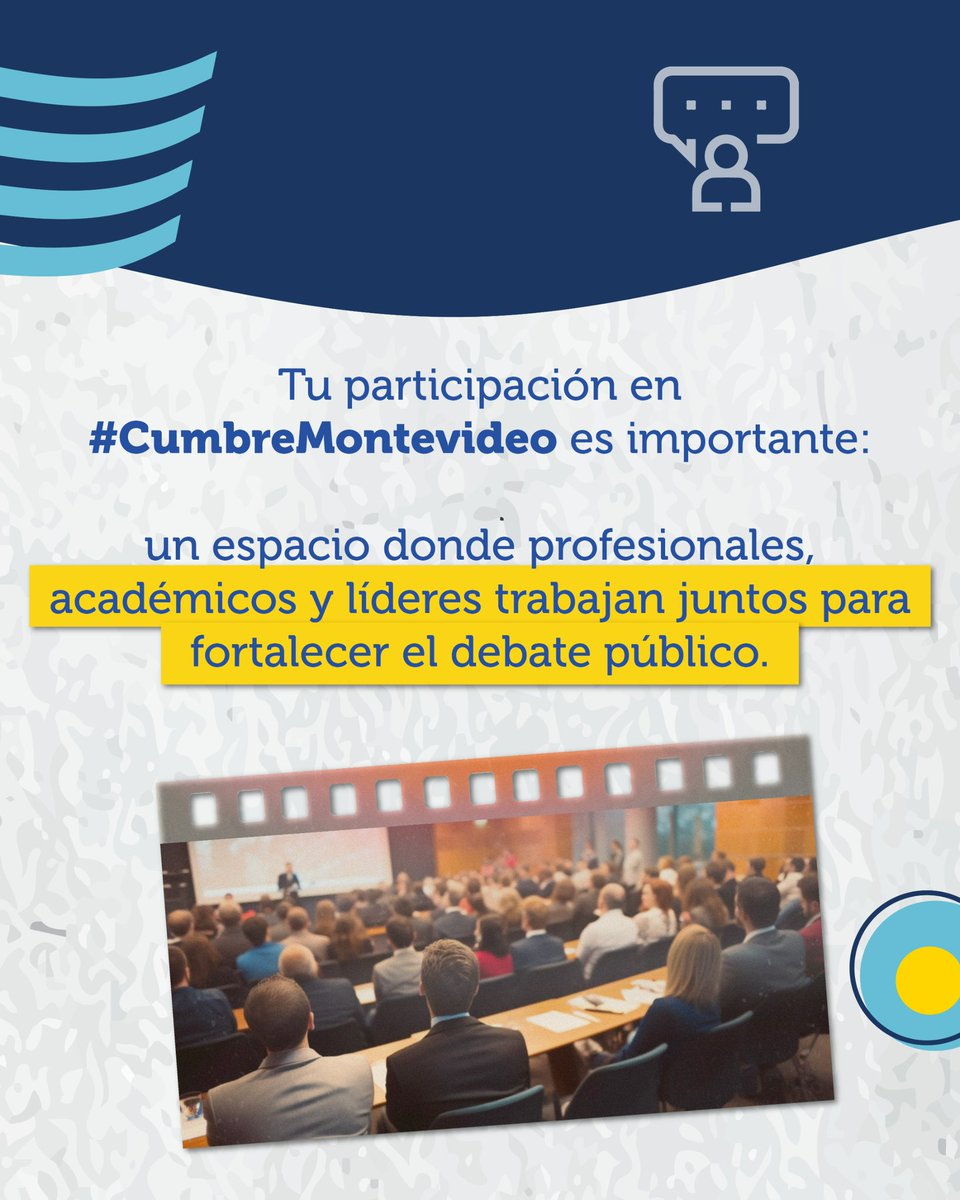 Tu participación en #CumbreMontevideo es importante:

un espacio donde profesionales, académicos y líderes trabajan juntos para fortalecer el debate público.